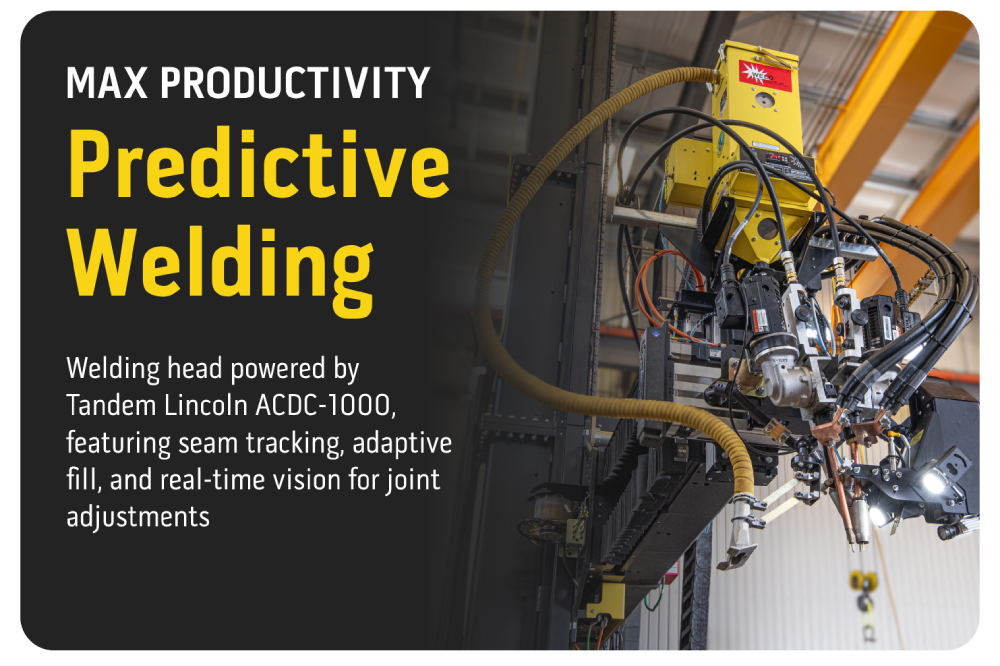 MAX PRODUCTIVITY

Predictive Welding

Welding head powered by Tandem Lincoln ACDC-1000, featuring seam tracking, adaptive fill, and real-time vision for joint adjustments